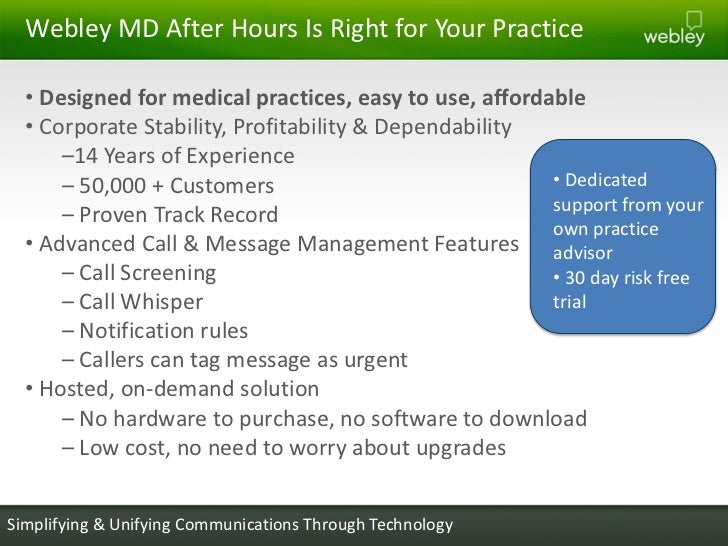 Webley MD After Hours Is Right for Your Practice

webley

• Designed for medical practices, easy to use, affordable
• Corporate Stability, Profitability & Dependability
–14 Years of Experience
– 50,000 + Customers
– Proven Track Record
• Advanced Call & Message Management Features
– Call Screening
– Call Whisper
– Notification rules
– Callers can tag message as urgent
• Hosted, on-demand solution
– No hardware to purchase, no software to download
– Low cost, no need to worry about upgrades

• Dedicated support from your own practice advisor
• 30 day risk free trial

Simplifying & Unifying Communications Through Technology